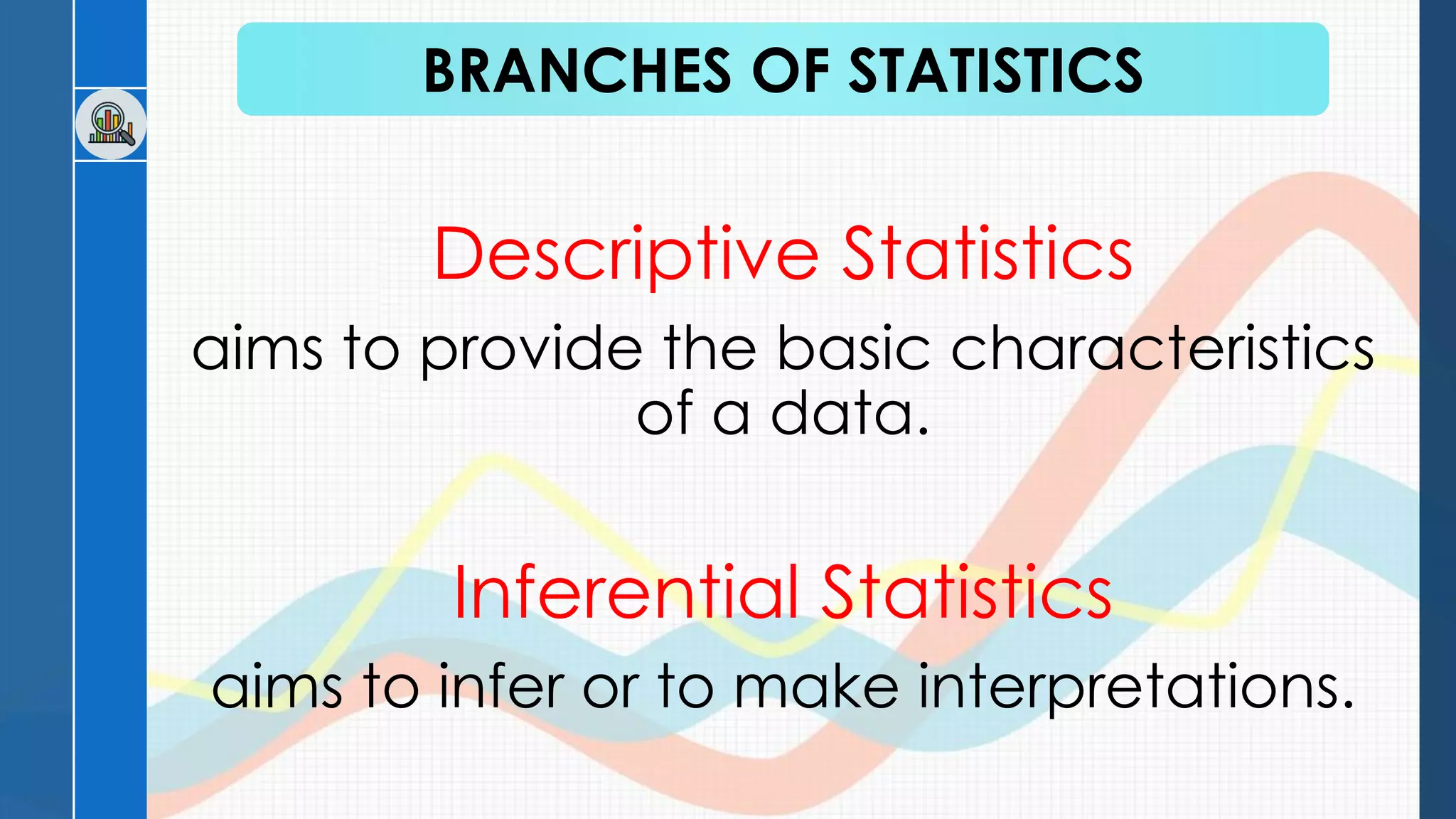 BRANCHES OF STATISTICS

Descriptive Statistics

aims to provide the basic characteristics of a data.

Inferential Statistics

aims to infer or to make interpretations.